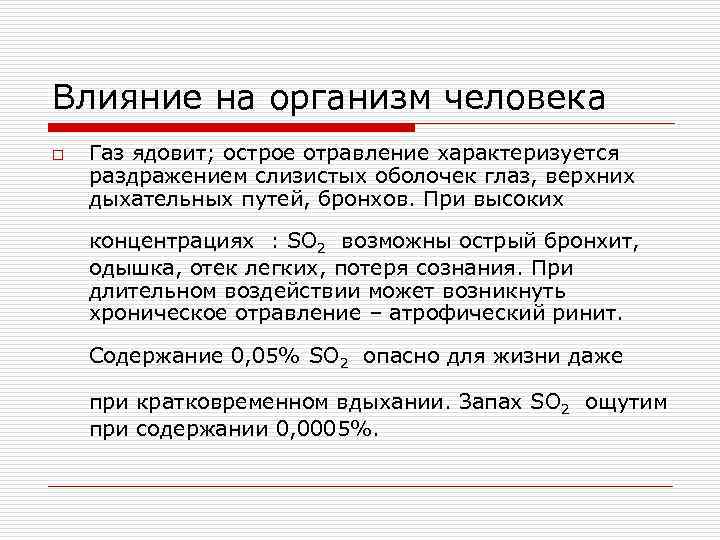 Влияние на организм человека

Газ ядовит; острое отравление характеризуется раздражением слизистых оболочек глаз, верхних дыхательных путей, бронхов. При высоких

концентрациях : $SO_2$ возможны острый бронхит, одышка, отек легких, потеря сознания. При длительном воздействии может возникнуть хроническое отравление – атрофический ринит.

Содержание 0,05% $SO_2$ опасно для жизни даже

при кратковременном вдыхании. Запах $SO_2$ ощутим при содержании 0,0005%.